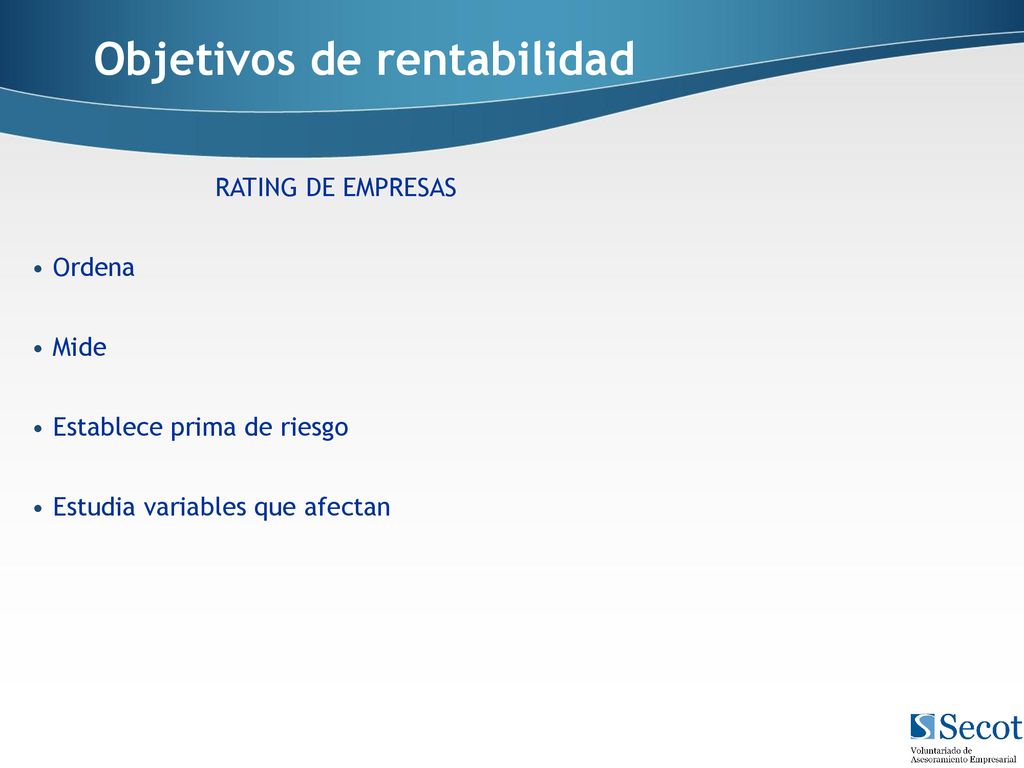 Objetivos de rentabilidad

RATING DE EMPRESAS

• Ordena

• Mide

• Establece prima de riesgo

• Estudia variables que afectan

Secot
Voluntariado de Asesoramiento Empresarial